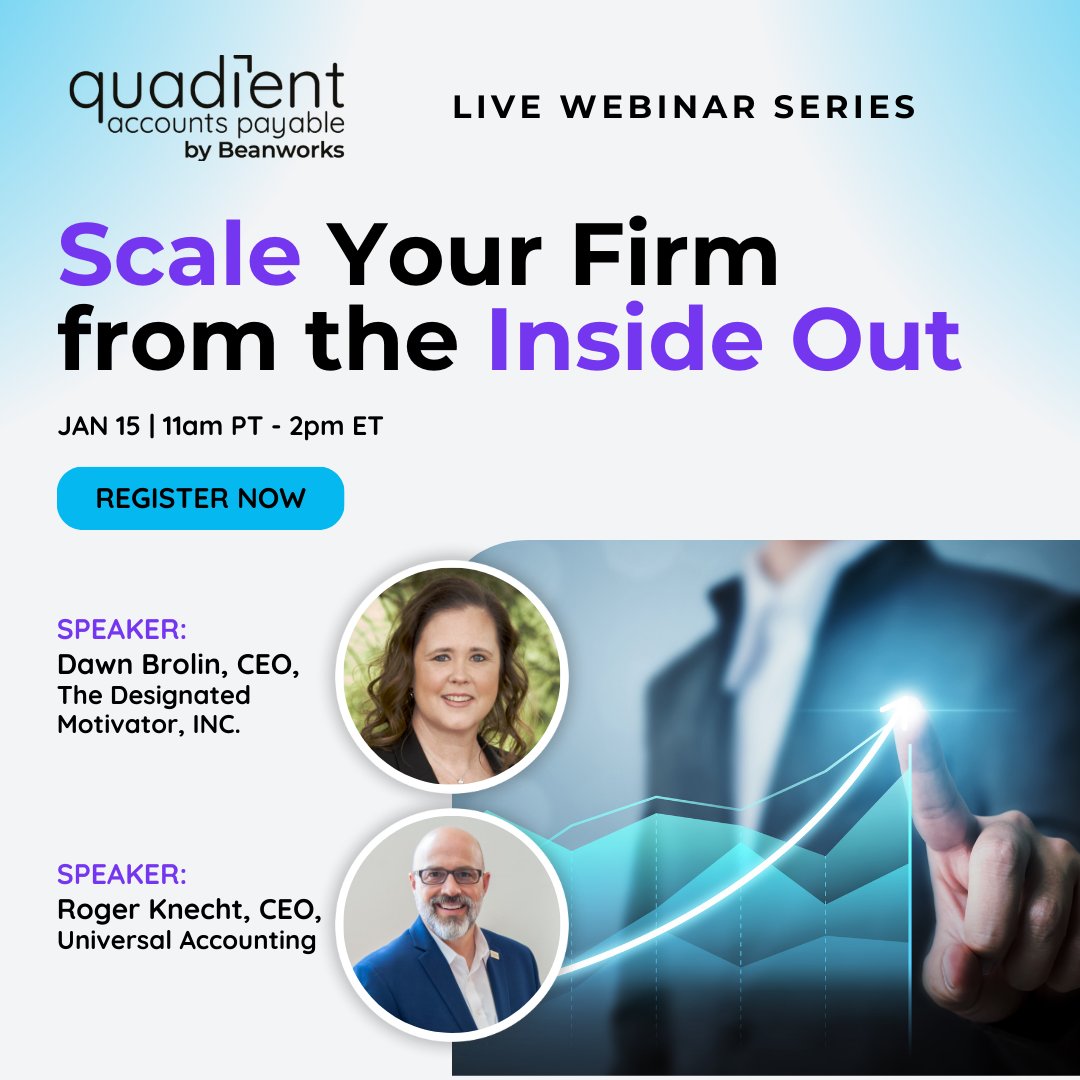 quadient
accounts payable
by Beanworks

LIVE WEBINAR SERIES

Scale Your Firm from the Inside Out

JAN 15 | 11am PT - 2pm ET

REGISTER NOW

SPEAKER:
Dawn Brolin, CEO, The Designated Motivator, INC.

SPEAKER:
Roger Knecht, CEO, Universal Accounting